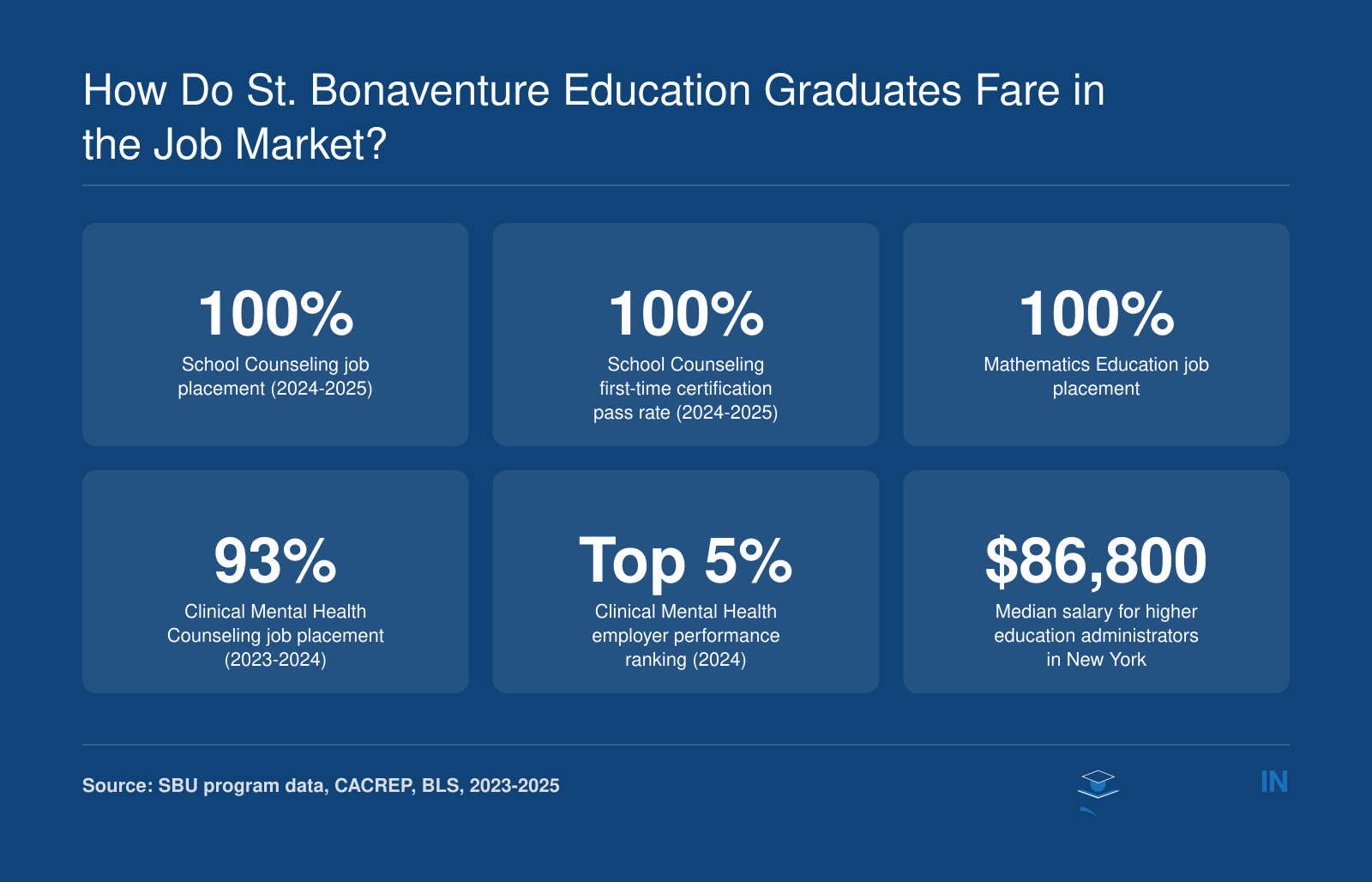 How Do St. Bonaventure Education Graduates Fare in the Job Market?

100%
School Counseling job placement (2024-2025)

100%
School Counseling first-time certification pass rate (2024-2025)

100%
Mathematics Education job placement

93%
Clinical Mental Health Counseling job placement (2023-2024)

Top 5%
Clinical Mental Health employer performance ranking (2024)

$86,800
Median salary for higher education administrators in New York

Source: SBU program data, CACREP, BLS, 2023-2025

IN